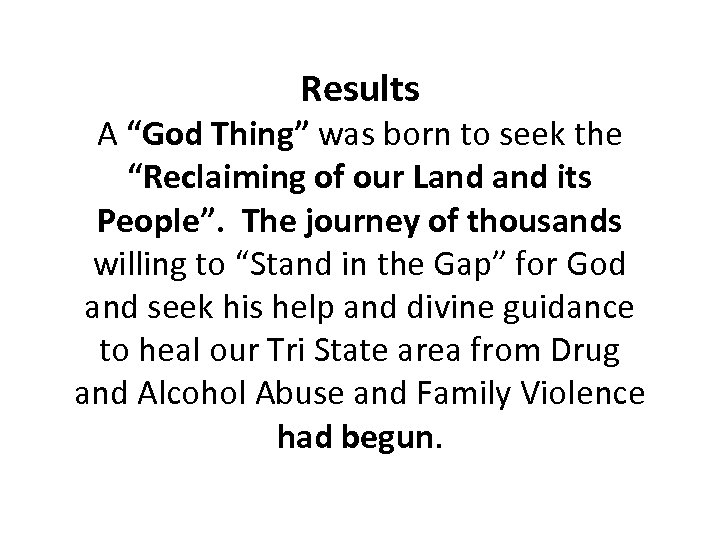 Results

A “God Thing” was born to seek the “Reclaiming of our Land and its People”. The journey of thousands willing to “Stand in the Gap” for God and seek his help and divine guidance to heal our Tri State area from Drug and Alcohol Abuse and Family Violence had begun.